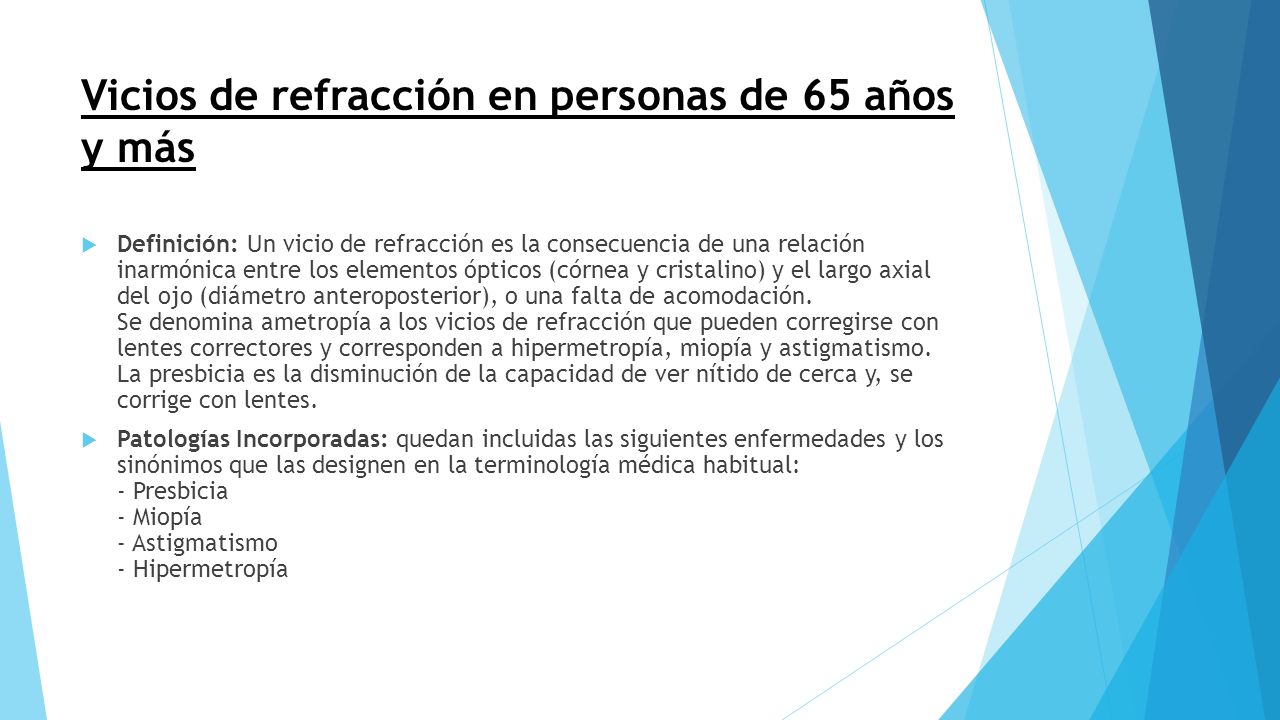 Vicios de refracción en personas de 65 años y más

Definición: Un vicio de refracción es la consecuencia de una relación inarmónica entre los elementos ópticos (córnea y cristalino) y el largo axial del ojo (diámetro anteroposterior), o una falta de acomodación.
Se denomina ametropía a los vicios de refracción que pueden corregirse con lentes correctores y corresponden a hipermetropía, miopía y astigmatismo. La presbicia es la disminución de la capacidad de ver nítido de cerca y, se corrige con lentes.

Patologías Incorporadas: quedan incluidas las siguientes enfermedades y los sinónimos que las designen en la terminología médica habitual:
- Presbicia
- Miopía
- Astigmatismo
- Hipermetropía